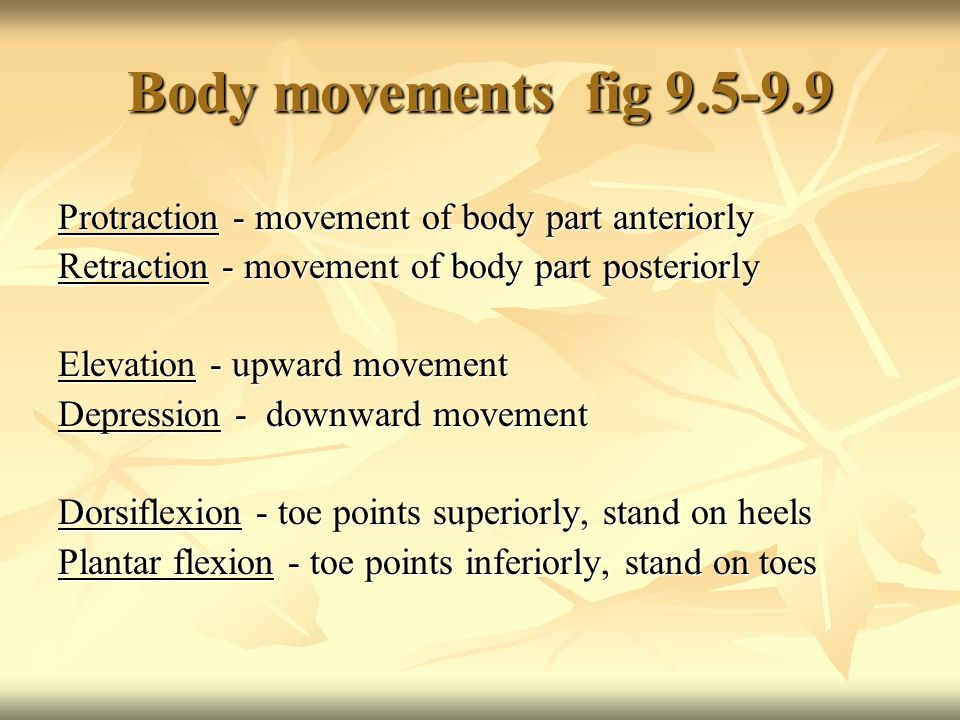 Body movements fig 9.5-9.9

Protraction - movement of body part anteriorly
Retraction - movement of body part posteriorly

Elevation - upward movement
Depression - downward movement

Dorsiflexion - toe points superiorly, stand on heels
Plantar flexion - toe points inferiorly, stand on toes